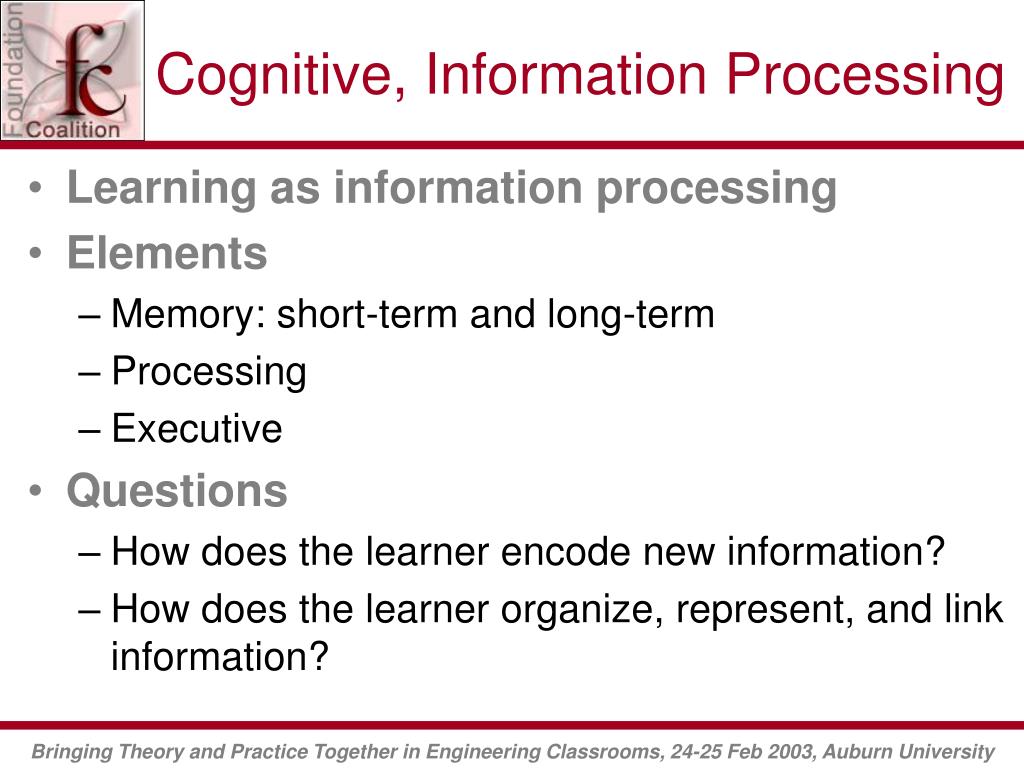 Foundation
fc
Coalition

Cognitive, Information Processing

• Learning as information processing
• Elements
– Memory: short-term and long-term
– Processing
– Executive
• Questions
– How does the learner encode new information?
– How does the learner organize, represent, and link information?

Bringing Theory and Practice Together in Engineering Classrooms, 24-25 Feb 2003, Auburn University